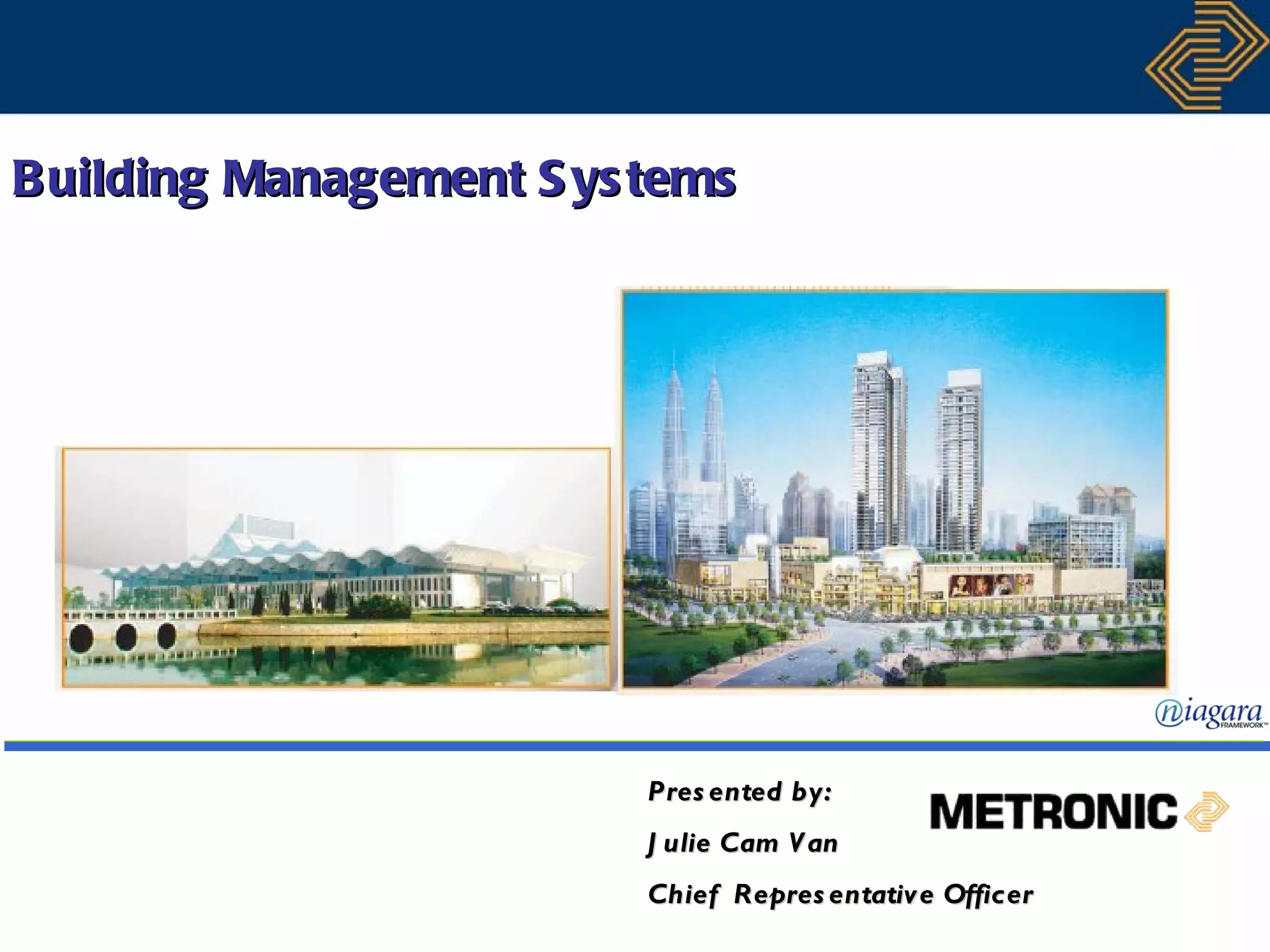 Building Management Systems

niagara FRAMEWORK™

Presented by:

Julie Cam Van

Chief Representative Officer

METRONIC